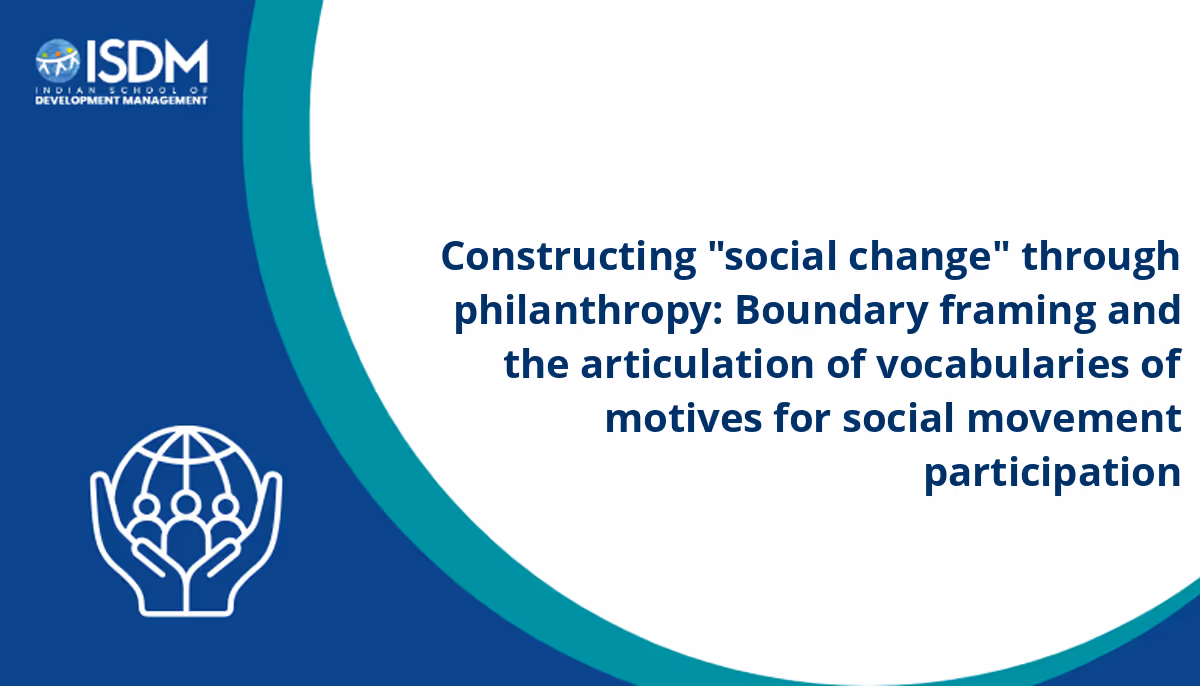 ISDM
INDIAN SCHOOL OF
DEVELOPMENT MANAGEMENT

Constructing "social change" through philanthropy: Boundary framing and the articulation of vocabularies of motives for social movement participation